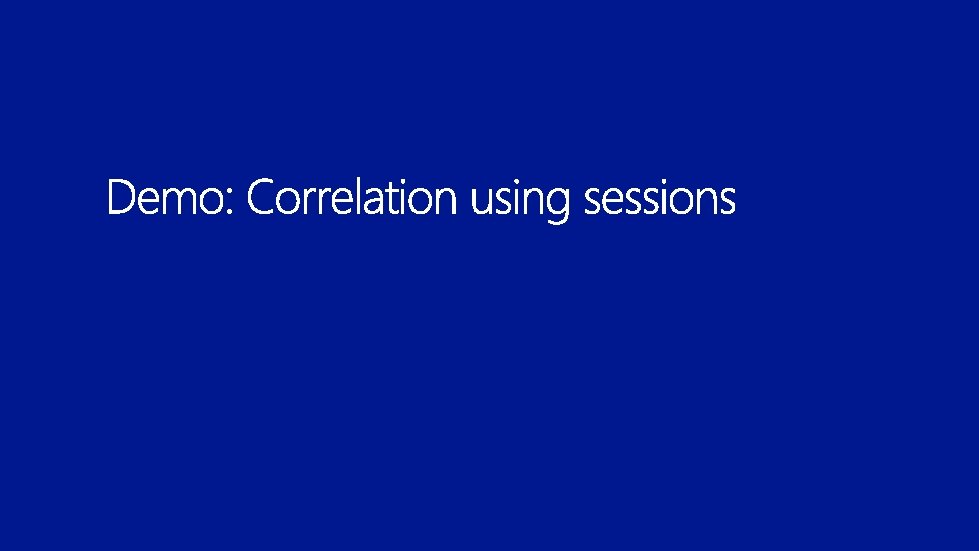 Demo: Correlation using sessions